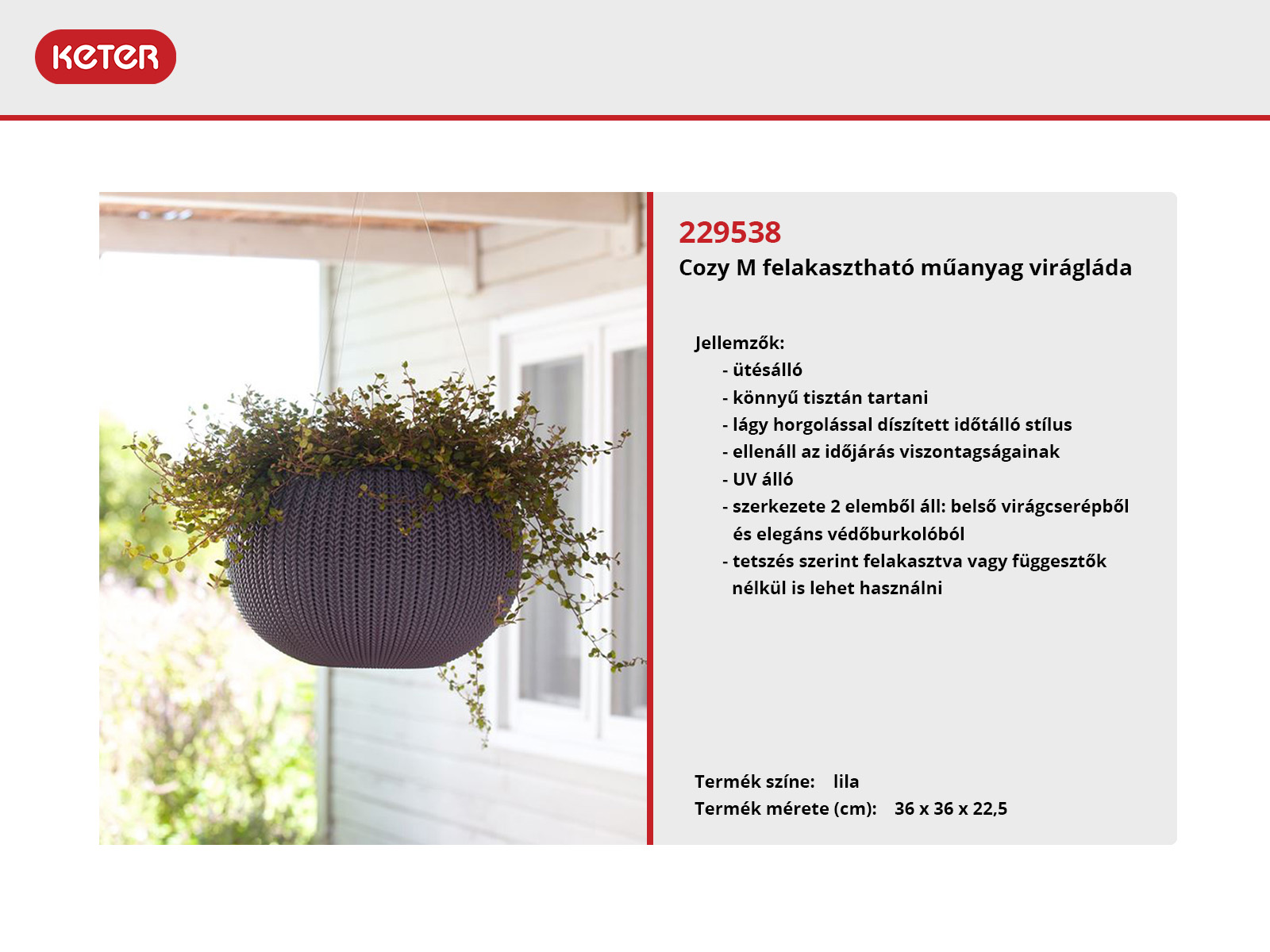 KETER

229538
Cozy M felakasztható műanyag virágláda

Jellemzők:
- ütésálló
- könnyű tisztán tartani
- lágy horgolással díszített időtálló stílus
- ellenáll az időjárás viszontagságainak
- UV álló
- szerkezete 2 elemből áll: belső virágcserépből és elegáns védőburkolóból
- tetszés szerint felakasztva vagy függesztők nélkül is lehet használni

Termék színe: lila
Termék mérete (cm): 36 x 36 x 22,5